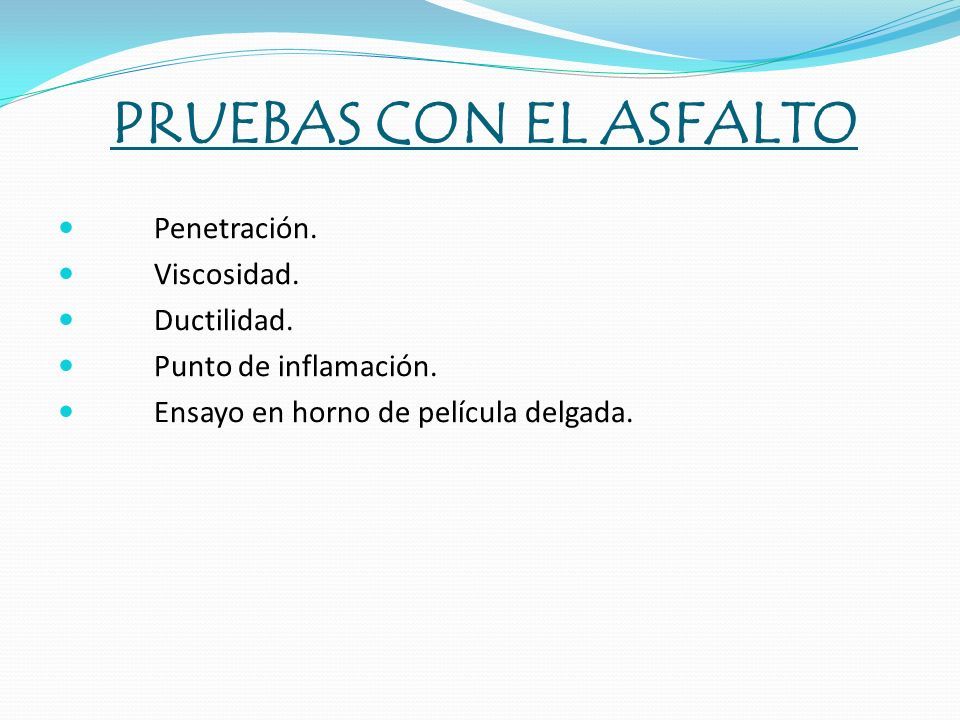 PRUEBAS CON EL ASFALTO

- Penetración.
- Viscosidad.
- Ductilidad.
- Punto de inflamación.
- Ensayo en horno de película delgada.